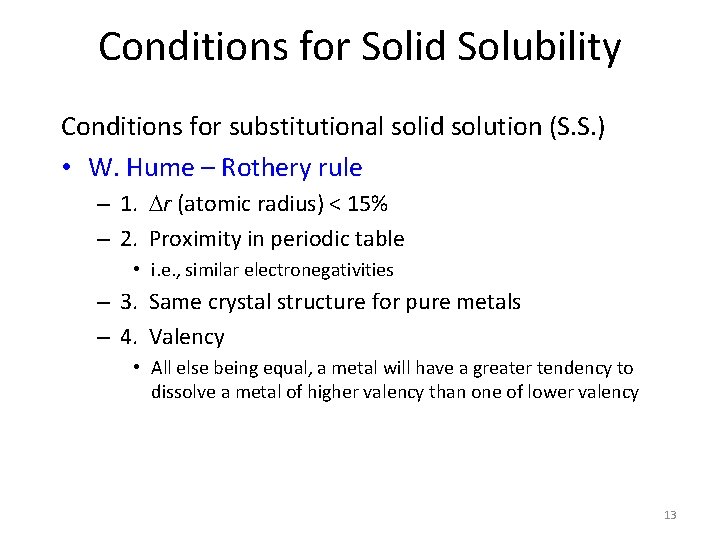 Conditions for Solid Solubility

Conditions for substitutional solid solution (S.S.)

• W. Hume – Rothery rule
– 1. $\Delta r$ (atomic radius) < 15%
– 2. Proximity in periodic table
• i.e., similar electronegativities
– 3. Same crystal structure for pure metals
– 4. Valency
• All else being equal, a metal will have a greater tendency to dissolve a metal of higher valency than one of lower valency

13